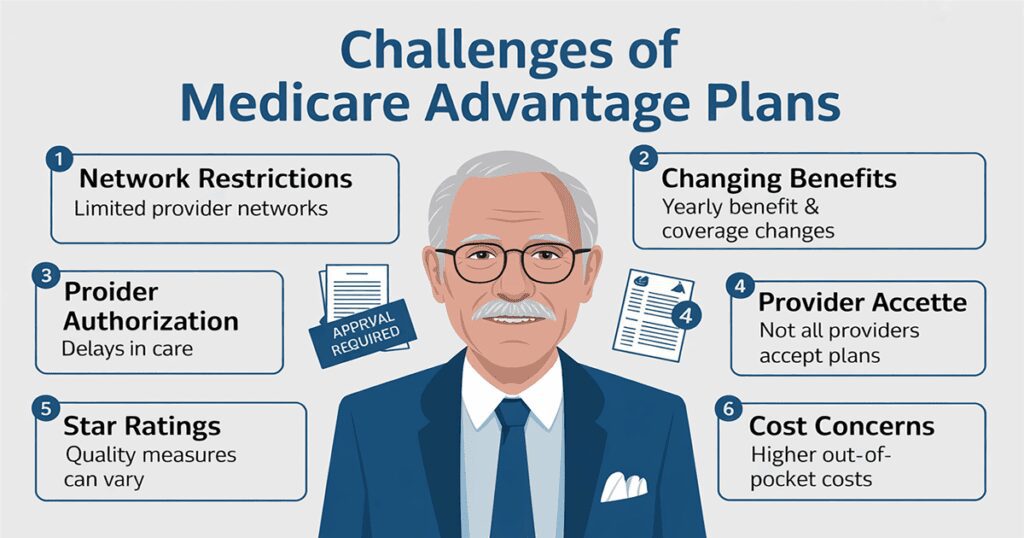 Challenges of Medicare Advantage Plans

1 Network Restrictions
Limited provider networks

2 Changing Benefits
Yearly benefit & coverage changes

3 Proider Authorization
Delays in care

APPRVAL REQUIRED

4

4 Provider Accette
Not all providers accept plans

5 Star Ratings
Quality measures can vary

6 Cost Concerns
Higher out-of-pocket costs